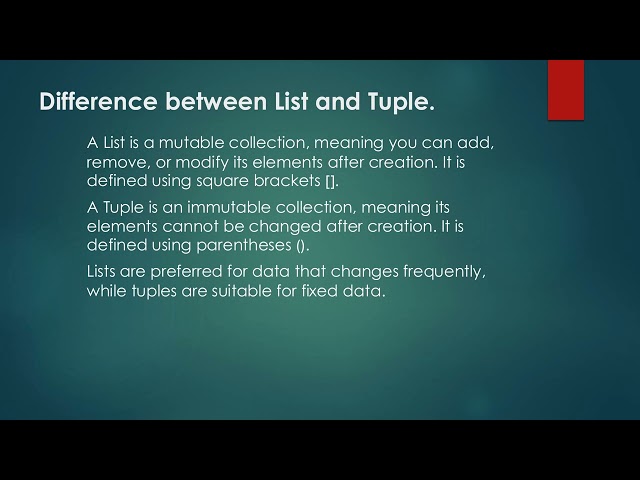 Difference between List and Tuple.

A List is a mutable collection, meaning you can add, remove, or modify its elements after creation. It is defined using square brackets [].

A Tuple is an immutable collection, meaning its elements cannot be changed after creation. It is defined using parentheses ().

Lists are preferred for data that changes frequently, while tuples are suitable for fixed data.